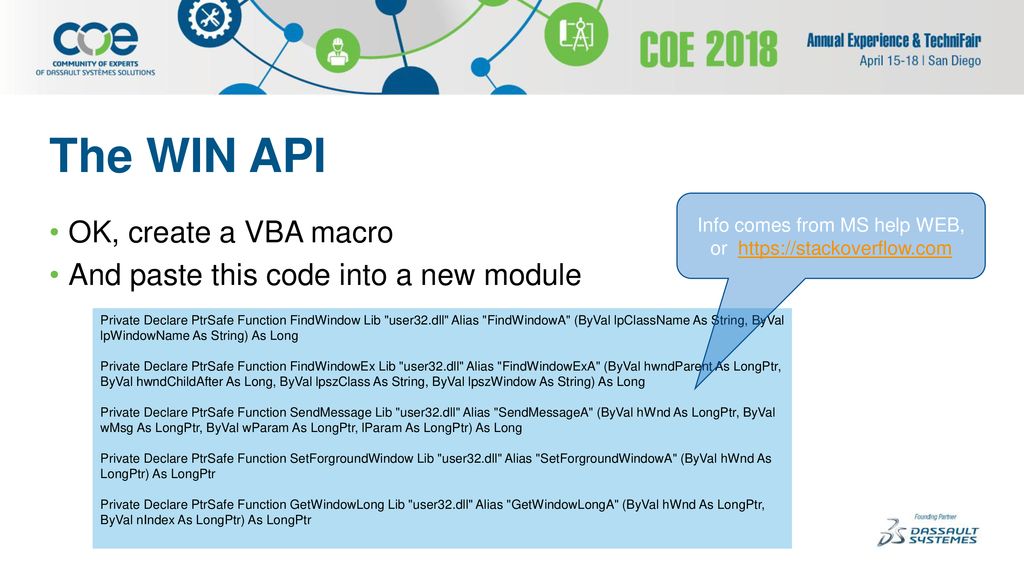 COE
COMMUNITY OF EXPERTS
OF DASSAULT SYSTÈMES SOLUTIONS

COE 2018

Annual Experience & TechniFair
April 15-18 | San Diego

The WIN API

• OK, create a VBA macro
• And paste this code into a new module

Info comes from MS help WEB, or https://stackoverflow.com

Private Declare PtrSafe Function FindWindow Lib "user32.dll" Alias "FindWindowA" (ByVal lpClassName As String, ByVal lpWindowName As String) As Long

Private Declare PtrSafe Function FindWindowEx Lib "user32.dll" Alias "FindWindowExA" (ByVal hwndParent As LongPtr, ByVal hwndChildAfter As Long, ByVal lpszClass As String, ByVal lpszWindow As String) As Long

Private Declare PtrSafe Function SendMessage Lib "user32.dll" Alias "SendMessageA" (ByVal hWnd As LongPtr, ByVal wMsg As LongPtr, ByVal wParam As LongPtr, lParam As LongPtr) As Long

Private Declare PtrSafe Function SetForgroundWindow Lib "user32.dll" Alias "SetForgroundWindowA" (ByVal hWnd As LongPtr) As LongPtr

Private Declare PtrSafe Function GetWindowLong Lib "user32.dll" Alias "GetWindowLongA" (ByVal hWnd As LongPtr, ByVal nIndex As LongPtr) As LongPtr

Founding Partner
DASSAULT SYSTEMES